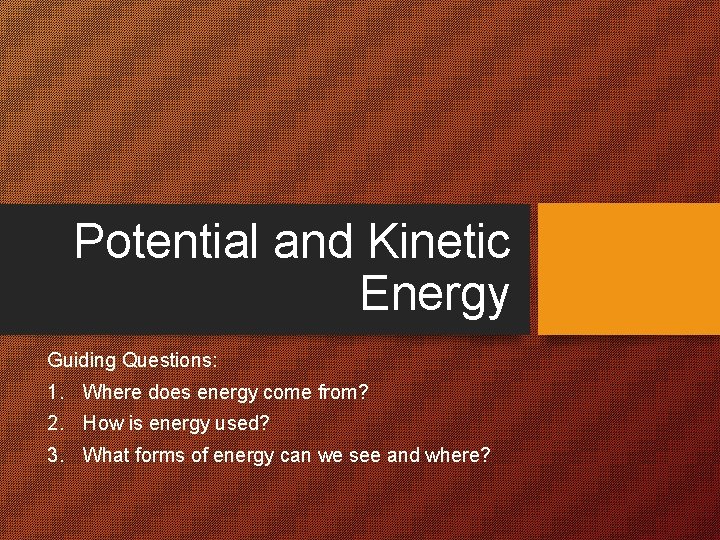 Potential and Kinetic Energy

Guiding Questions:
1. Where does energy come from?
2. How is energy used?
3. What forms of energy can we see and where?